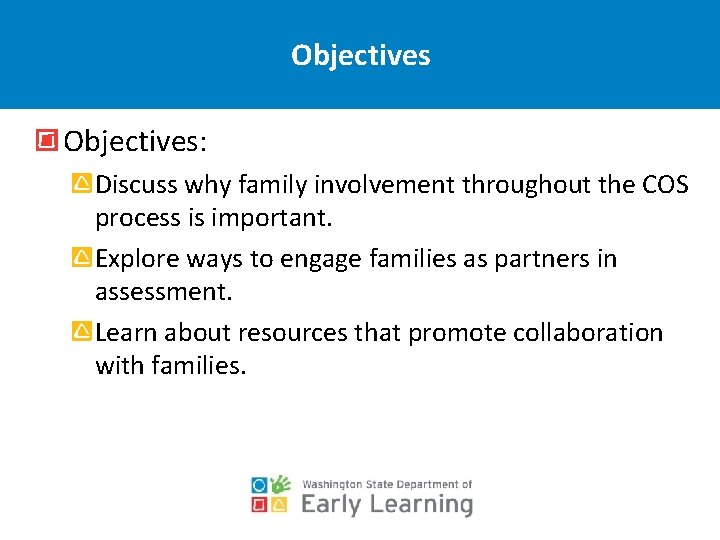 Objectives

Objectives:

Discuss why family involvement throughout the COS process is important.

Explore ways to engage families as partners in assessment.

Learn about resources that promote collaboration with families.

Washington State Department of
Early Learning